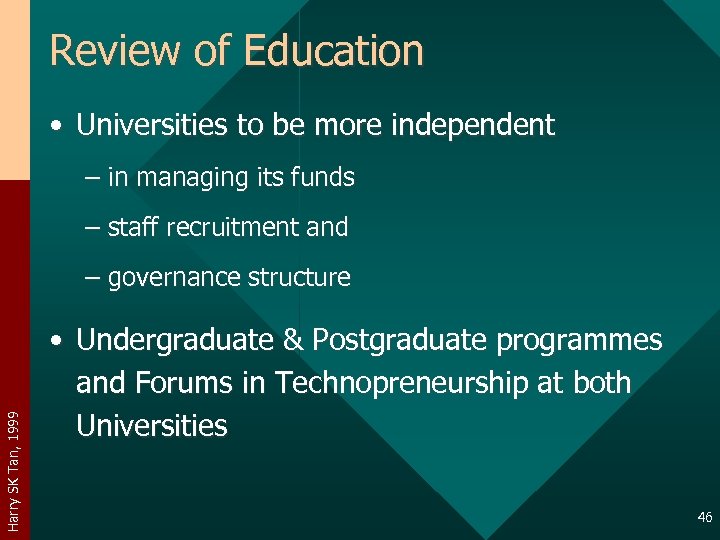 Review of Education

• Universities to be more independent

– in managing its funds

– staff recruitment and

– governance structure

• Undergraduate & Postgraduate programmes and Forums in Technopreneurship at both Universities

Harry SK Tan, 1999

46